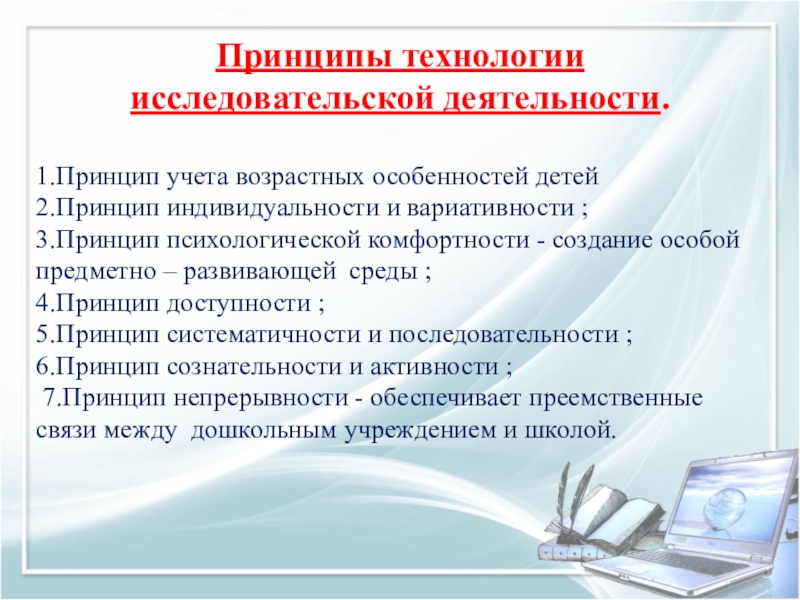 Принципы технологии исследовательской деятельности.

1.Принцип учета возрастных особенностей детей
2.Принцип индивидуальности и вариативности ;
3.Принцип психологической комфортности - создание особой предметно – развивающей среды ;
4.Принцип доступности ;
5.Принцип систематичности и последовательности ;
6.Принцип сознательности и активности ;
7.Принцип непрерывности - обеспечивает преемственные связи между дошкольным учреждением и школой.